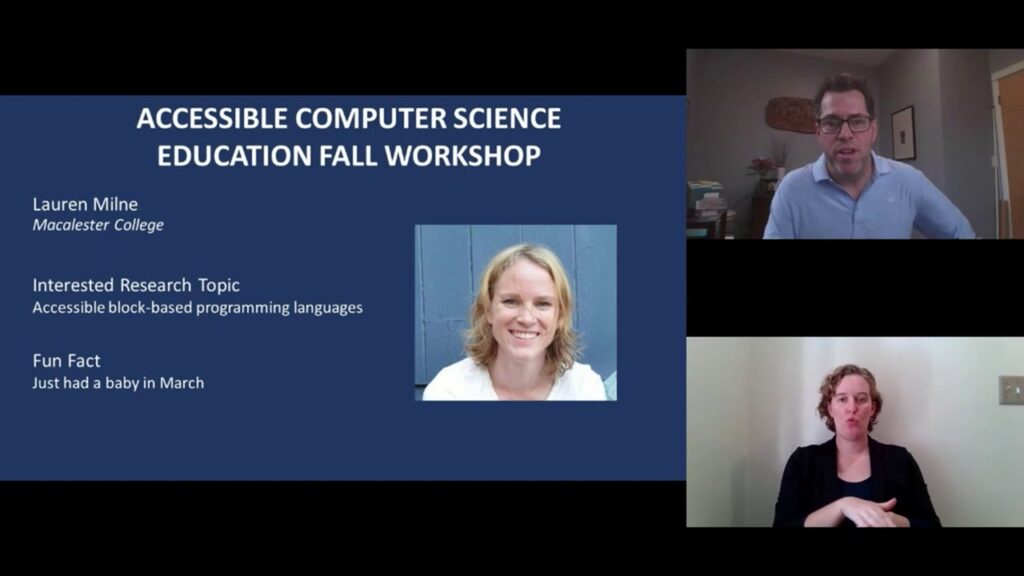 ACCESSIBLE COMPUTER SCIENCE EDUCATION FALL WORKSHOP

Lauren Milne
Macalester College

Interested Research Topic
Accessible block-based programming languages

Fun Fact
Just had a baby in March